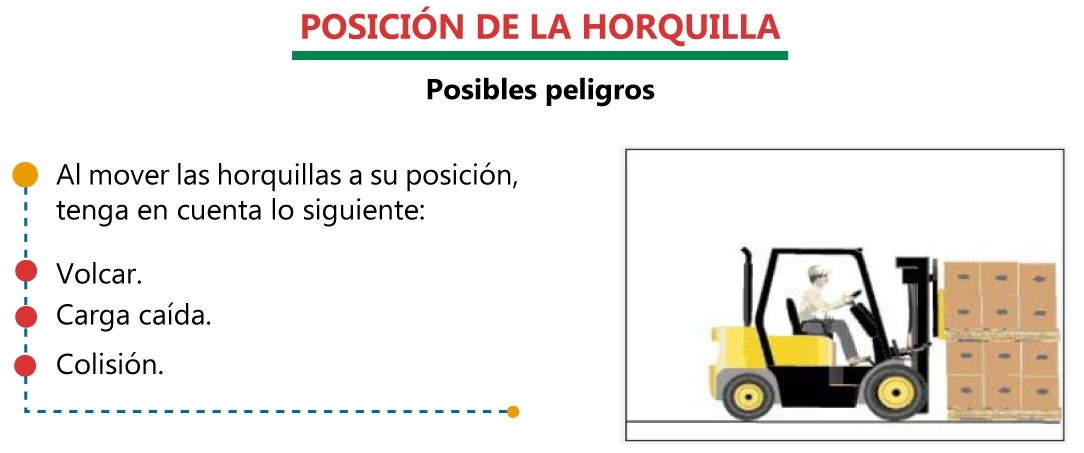 POSICIÓN DE LA HORQUILLA

Posibles peligros

Al mover las horquillas a su posición, tenga en cuenta lo siguiente:

Volcar.

Carga caída.

Colisión.